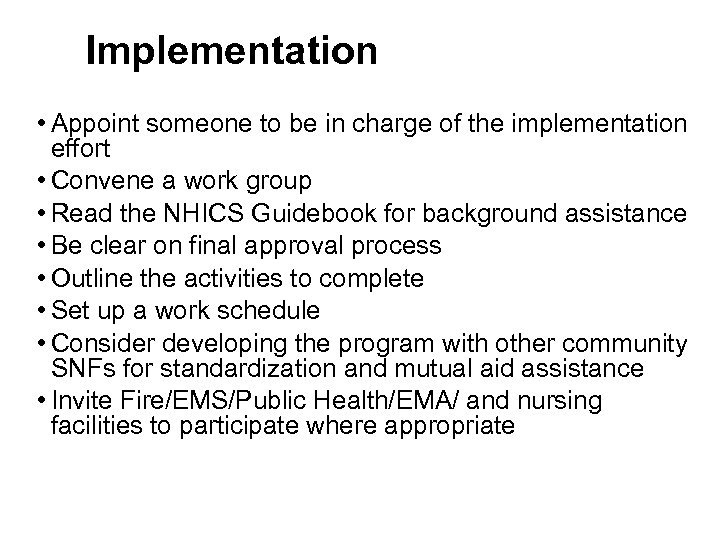 Implementation

• Appoint someone to be in charge of the implementation effort
• Convene a work group
• Read the NHICS Guidebook for background assistance
• Be clear on final approval process
• Outline the activities to complete
• Set up a work schedule
• Consider developing the program with other community SNFs for standardization and mutual aid assistance
• Invite Fire/EMS/Public Health/EMA/ and nursing facilities to participate where appropriate